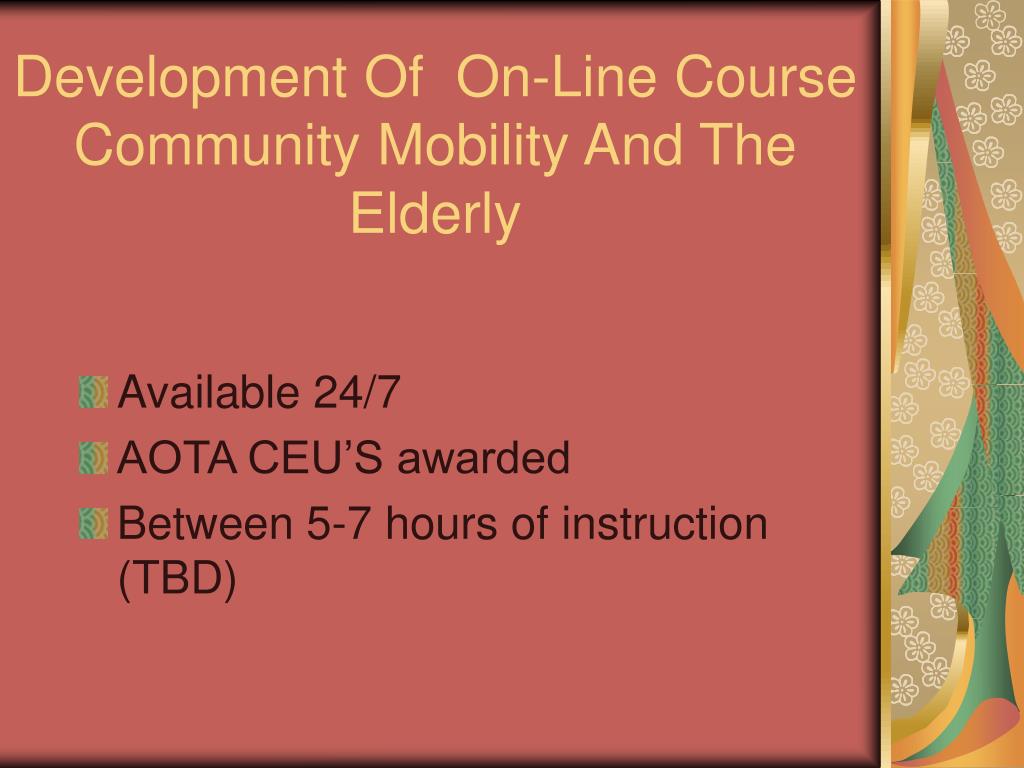 Development Of On-Line Course Community Mobility And The Elderly

Available 24/7

AOTA CEU’S awarded

Between 5-7 hours of instruction (TBD)